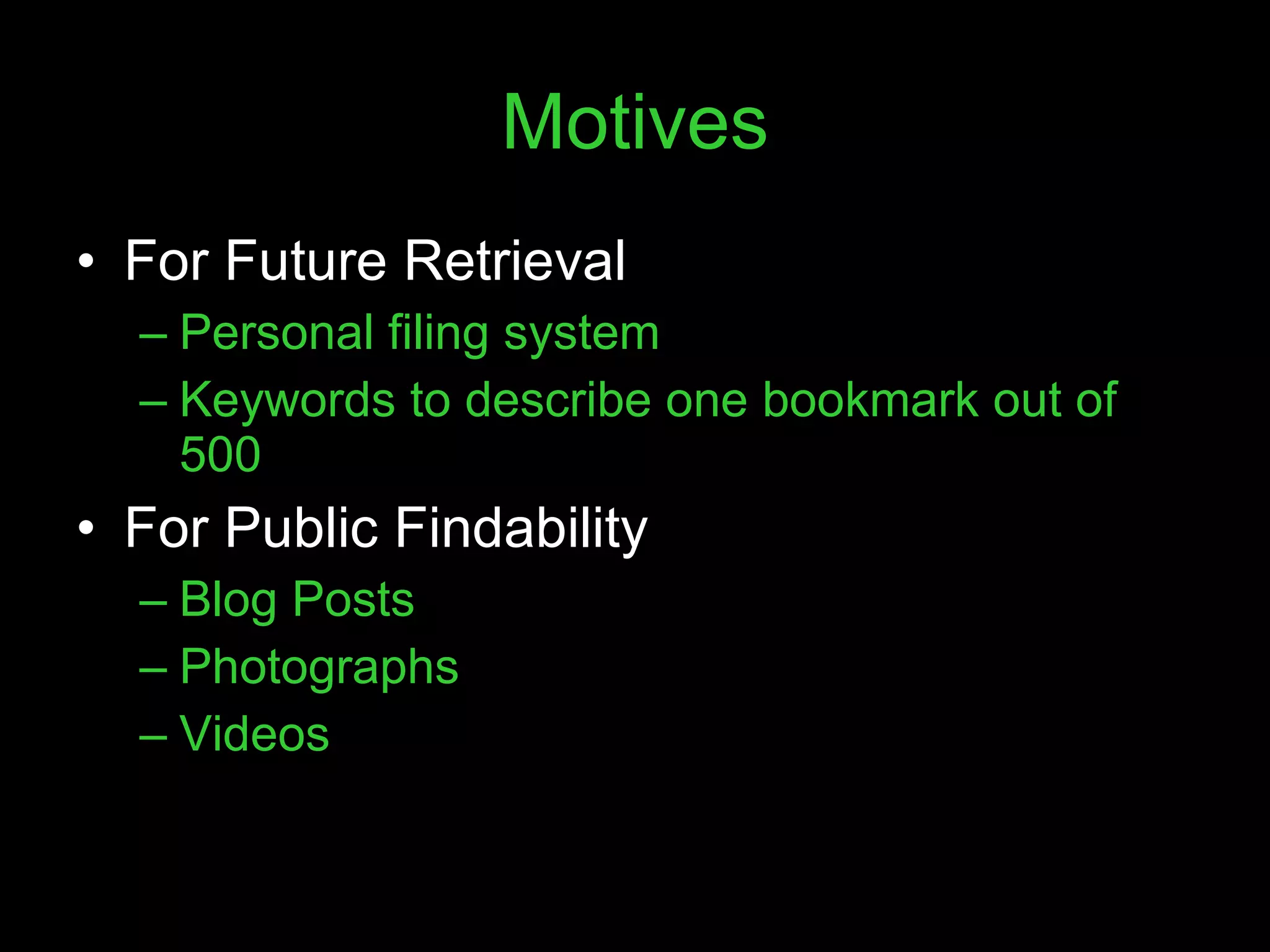 Motives

• For Future Retrieval
– Personal filing system
– Keywords to describe one bookmark out of 500

• For Public Findability
– Blog Posts
– Photographs
– Videos